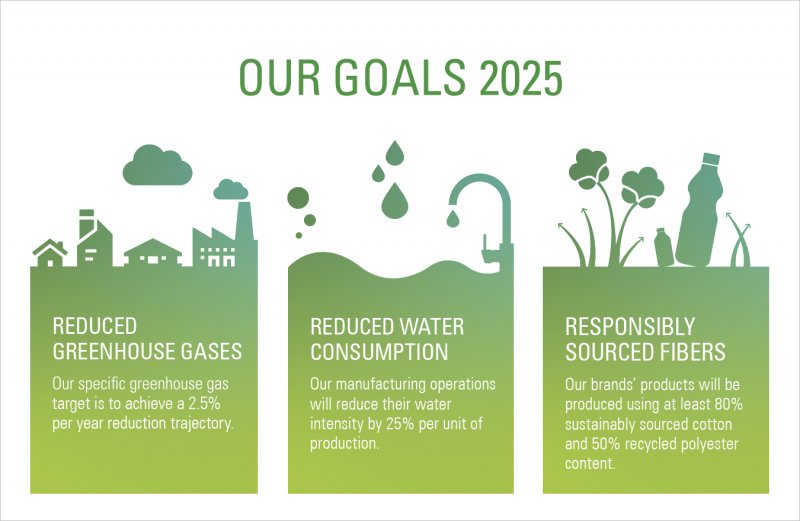 OUR GOALS 2025

REDUCED GREENHOUSE GASES

Our specific greenhouse gas target is to achieve a 2.5% per year reduction trajectory.

REDUCED WATER CONSUMPTION

Our manufacturing operations will reduce their water intensity by 25% per unit of production.

RESPONSIBLY SOURCED FIBERS

Our brands' products will be produced using at least 80% sustainably sourced cotton and 50% recycled polyester content.